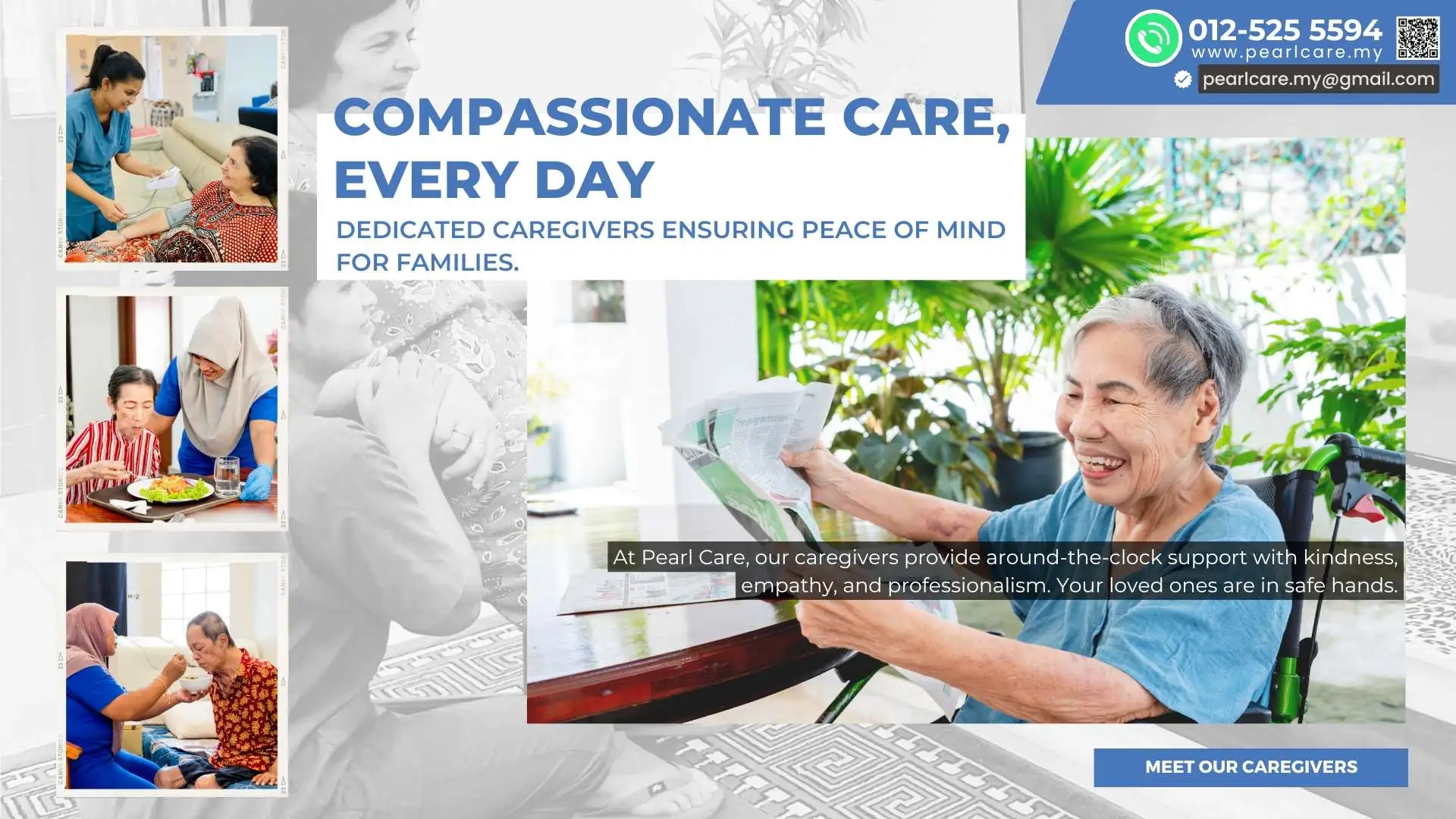 012-525 5594
www.pearlcare.my
pearlcare.my@gmail.com

COMPASSIONATE CARE, EVERY DAY

DEDICATED CAREGIVERS ENSURING PEACE OF MIND FOR FAMILIES.

At Pearl Care, our caregivers provide around-the-clock support with kindness, empathy, and professionalism. Your loved ones are in safe hands.

MEET OUR CAREGIVERS